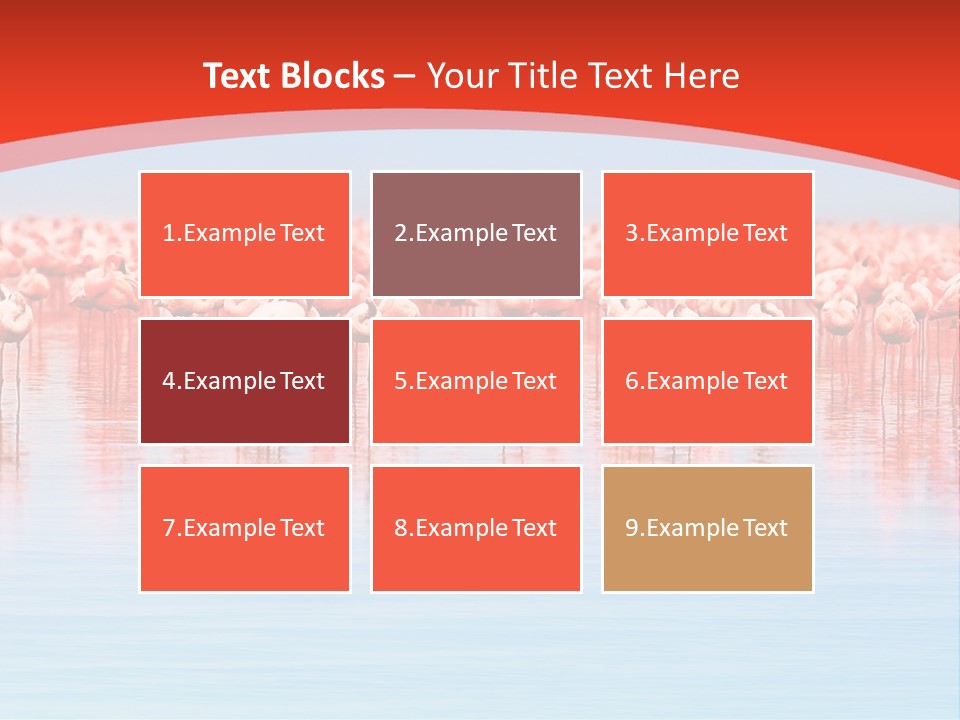 Text Blocks – Your Title Text Here

1.Example Text

2.Example Text

3.Example Text

4.Example Text

5.Example Text

6.Example Text

7.Example Text

8.Example Text

9.Example Text